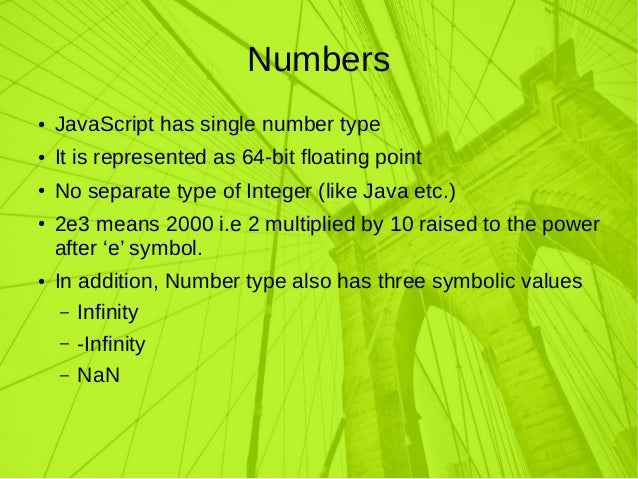 Numbers

• JavaScript has single number type
• It is represented as 64-bit floating point
• No separate type of Integer (like Java etc.)
• 2e3 means 2000 i.e 2 multiplied by 10 raised to the power after ‘e’ symbol.
• In addition, Number type also has three symbolic values
– Infinity
– -Infinity
– NaN